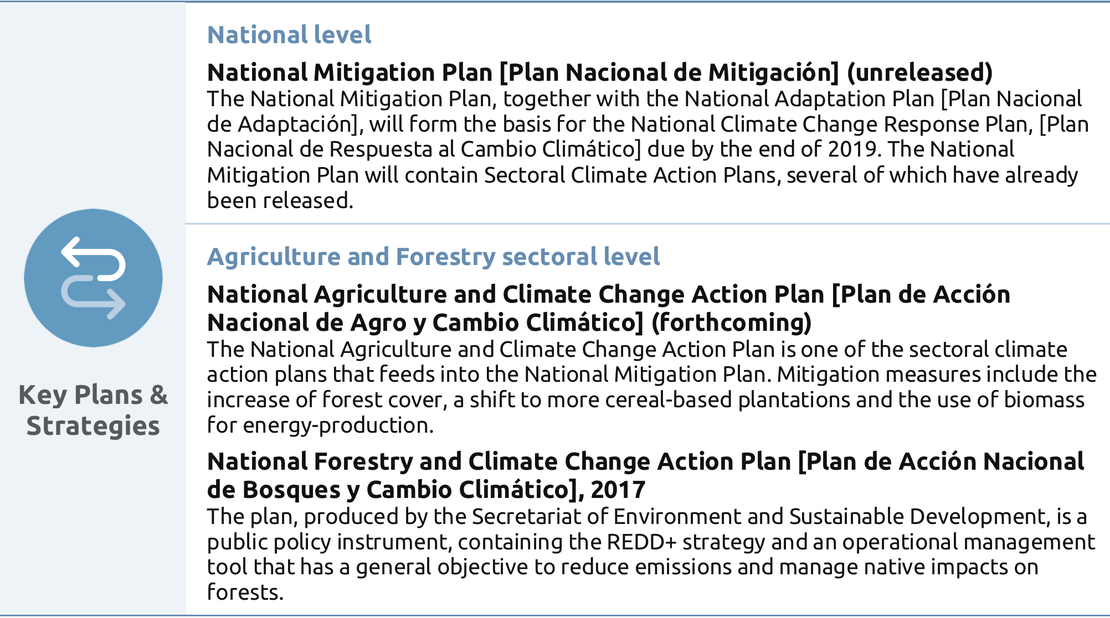 Key Plans & Strategies

National level

National Mitigation Plan [Plan Nacional de Mitigación] (unreleased)
The National Mitigation Plan, together with the National Adaptation Plan [Plan Nacional de Adaptación], will form the basis for the National Climate Change Response Plan, [Plan Nacional de Respuesta al Cambio Climático] due by the end of 2019. The National Mitigation Plan will contain Sectoral Climate Action Plans, several of which have already been released.

Agriculture and Forestry sectoral level

National Agriculture and Climate Change Action Plan [Plan de Acción Nacional de Agro y Cambio Climático] (forthcoming)
The National Agriculture and Climate Change Action Plan is one of the sectoral climate action plans that feeds into the National Mitigation Plan. Mitigation measures include the increase of forest cover, a shift to more cereal-based plantations and the use of biomass for energy-production.

National Forestry and Climate Change Action Plan [Plan de Acción Nacional de Bosques y Cambio Climático], 2017
The plan, produced by the Secretariat of Environment and Sustainable Development, is a public policy instrument, containing the REDD+ strategy and an operational management tool that has a general objective to reduce emissions and manage native impacts on forests.